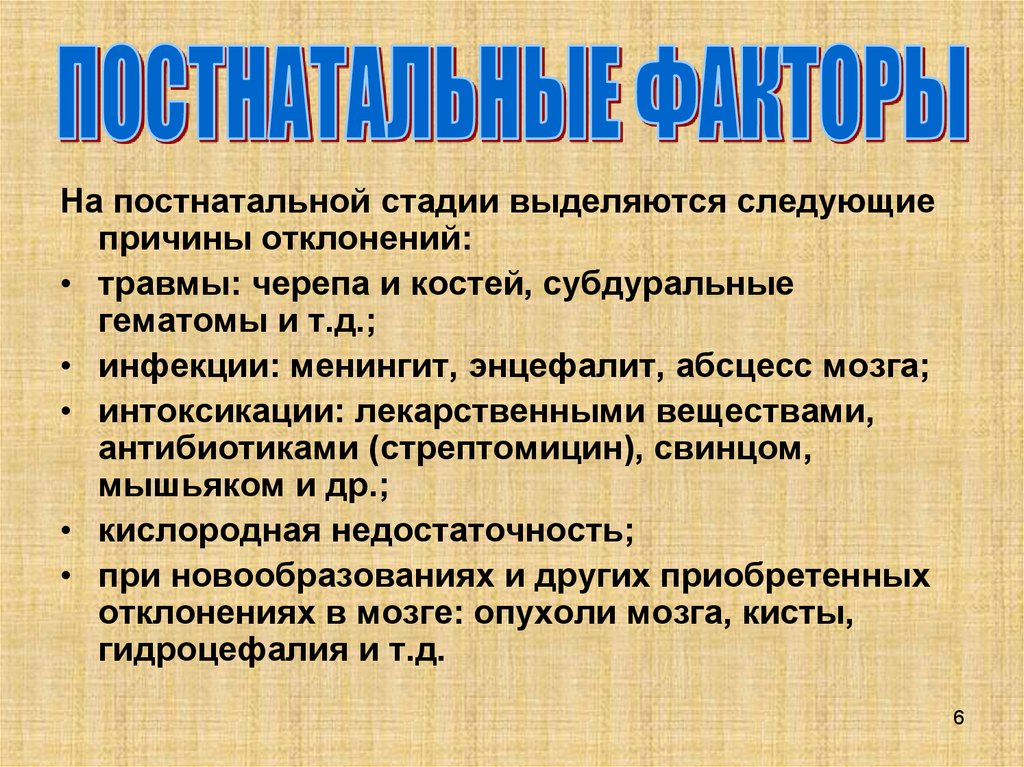 ПОСТНАТАЛЬНЫЕ ФАКТОРЫ

На постнатальной стадии выделяются следующие причины отклонений:

• травмы: черепа и костей, субдуральные гематомы и т.д.;
• инфекции: менингит, энцефалит, абсцесс мозга;
• интоксикации: лекарственными веществами, антибиотиками (стрептомицин), свинцом, мышьяком и др.;
• кислородная недостаточность;
• при новообразованиях и других приобретенных отклонениях в мозге: опухоли мозга, кисты, гидроцефалия и т.д.

6